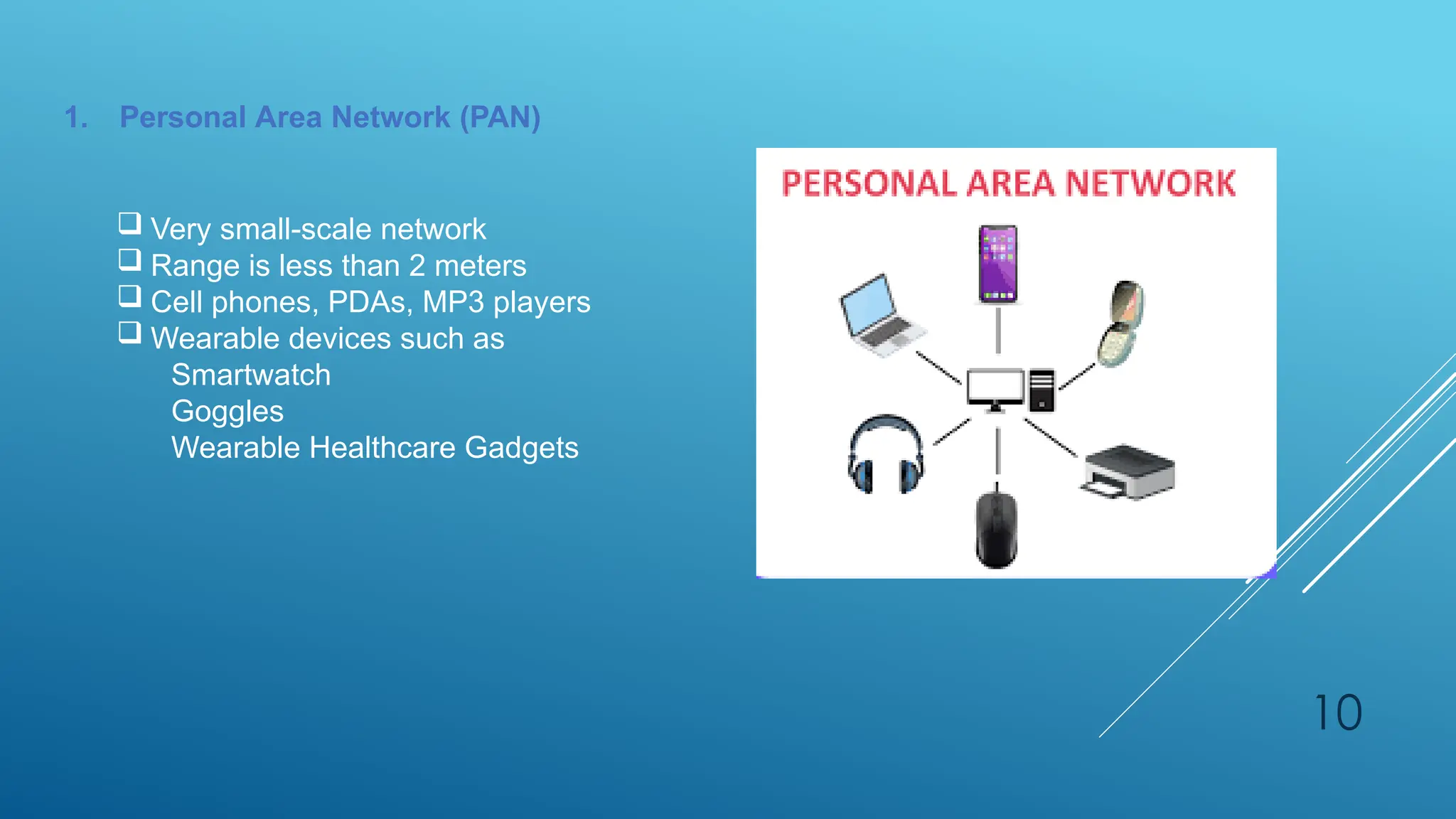 1. Personal Area Network (PAN)

❑ Very small-scale network
❑ Range is less than 2 meters
❑ Cell phones, PDAs, MP3 players
❑ Wearable devices such as
Smartwatch
Goggles
Wearable Healthcare Gadgets

PERSONAL AREA NETWORK

10